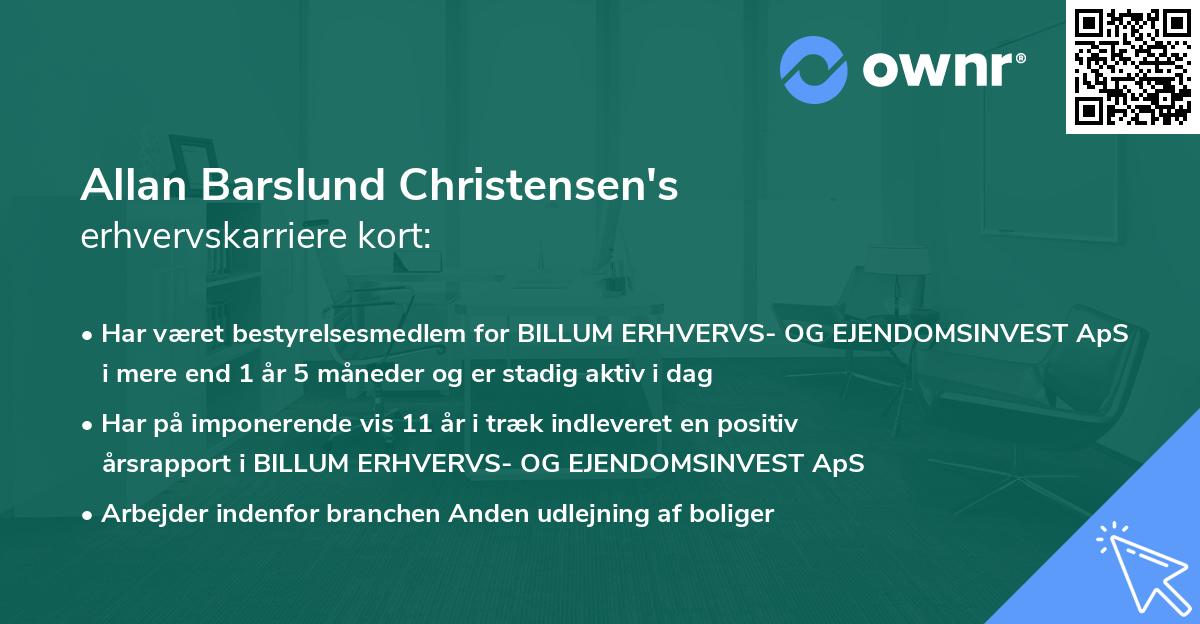 ownr®

Allan Barslund Christensen's
erhvervskarriere kort:

• Har været bestyrelsesmedlem for BILLUM ERHVERVS- OG EJENDOMSINVEST ApS i mere end 1 år 5 måneder og er stadig aktiv i dag

• Har på imponerende vis 11 år i træk indleveret en positiv årsrapport i BILLUM ERHVERVS- OG EJENDOMSINVEST ApS

• Arbejder indenfor branchen Anden udlejning af boliger